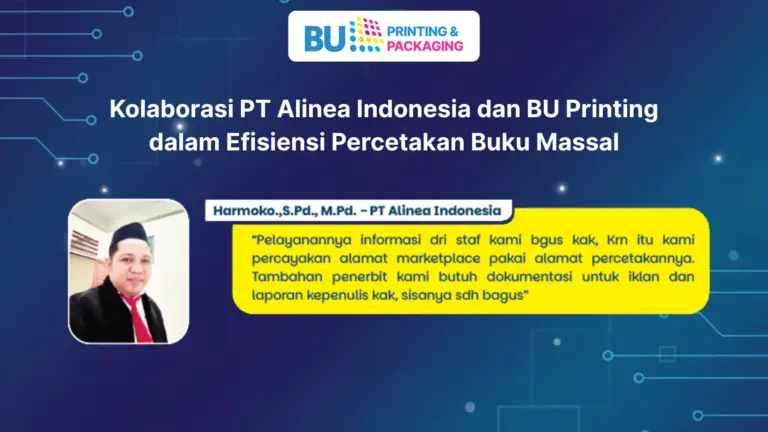 BU PRINTING & PACKAGING

Kolaborasi PT Alinea Indonesia dan BU Printing dalam Efisiensi Percetakan Buku Massal

Harmoko.,S.Pd., M.Pd. - PT Alinea Indonesia

"Pelayanannya informasi dri staf kami bgus kak, Krn itu kami percayakan alamat marketplace pakai alamat percetakannya. Tambahan penerbit kami butuh dokumentasi untuk iklan dan laporan kepenulis kak, sisanya sdh bagus"